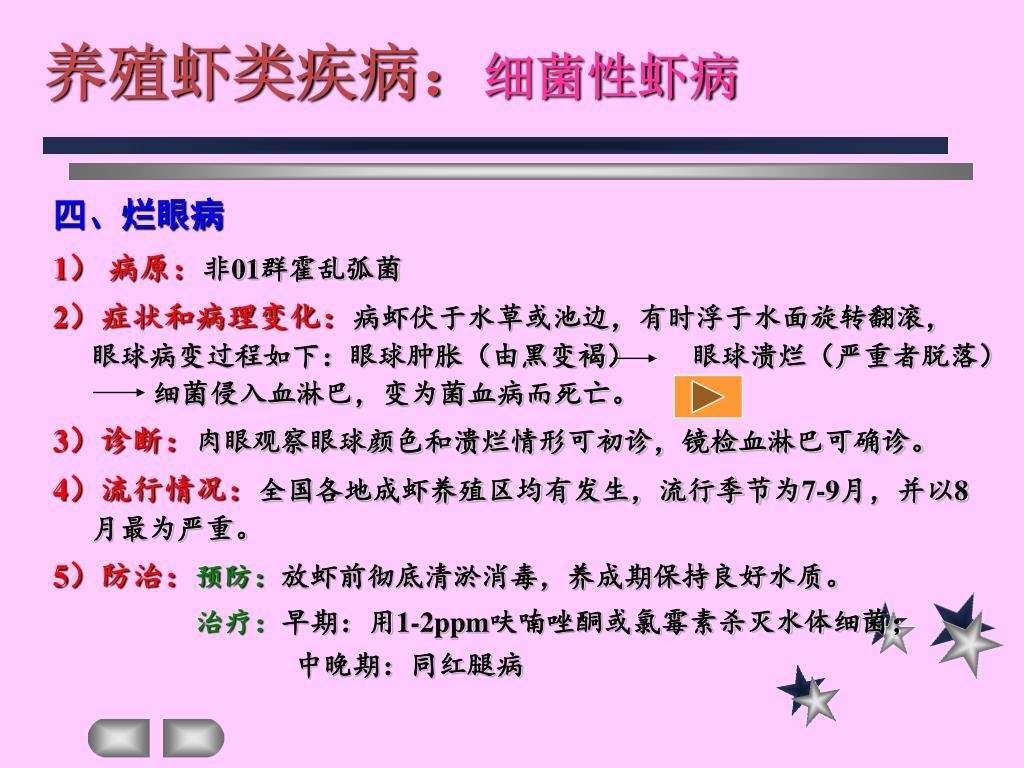 养殖虾类疾病：细菌性虾病

四、烂眼病

1） 病原：非01群霍乱弧菌

2）症状和病理变化：病虾伏于水草或池边，有时浮于水面旋转翻滚，眼球病变过程如下：眼球肿胀（由黑变褐）⟶ 眼球溃烂（严重者脱落）⟶ 细菌侵入血淋巴，变为菌血病而死亡。

3）诊断：肉眼观察眼球颜色和溃烂情形可初诊，镜检血淋巴可确诊。

4）流行情况：全国各地成虾养殖区均有发生，流行季节为7-9月，并以8月最为严重。

5）防治：预防：放虾前彻底清淤消毒，养成期保持良好水质。

治疗：早期：用1-2ppm呋喃唑酮或氯霉素杀灭水体细菌；

中晚期：同红腿病